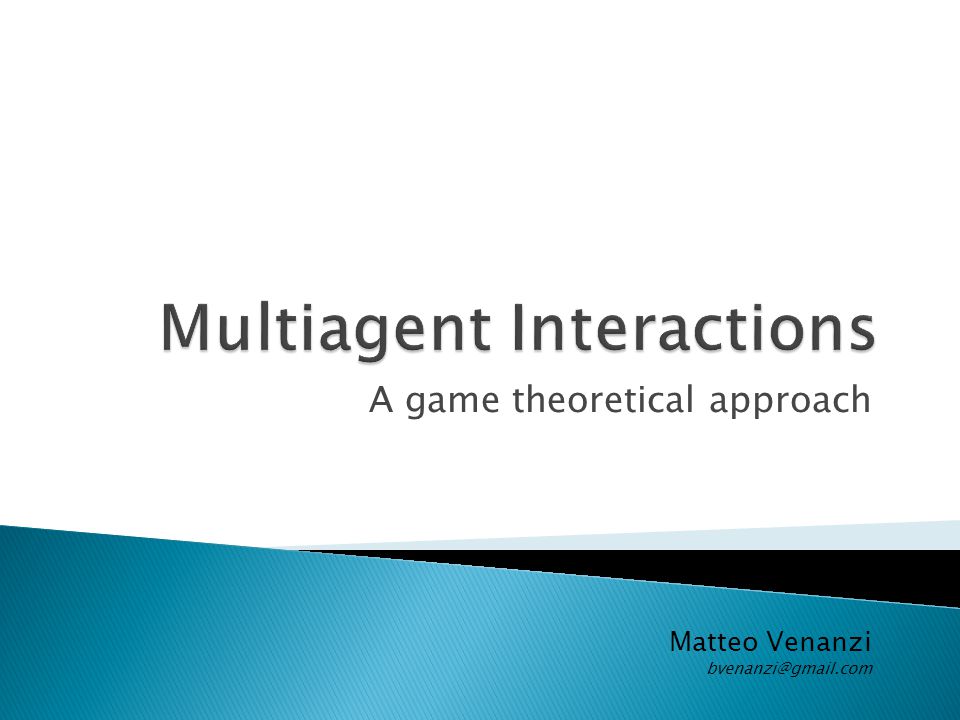 Multiagent Interactions

A game theoretical approach

Matteo Venanzi
bvenanzi@gmail.com